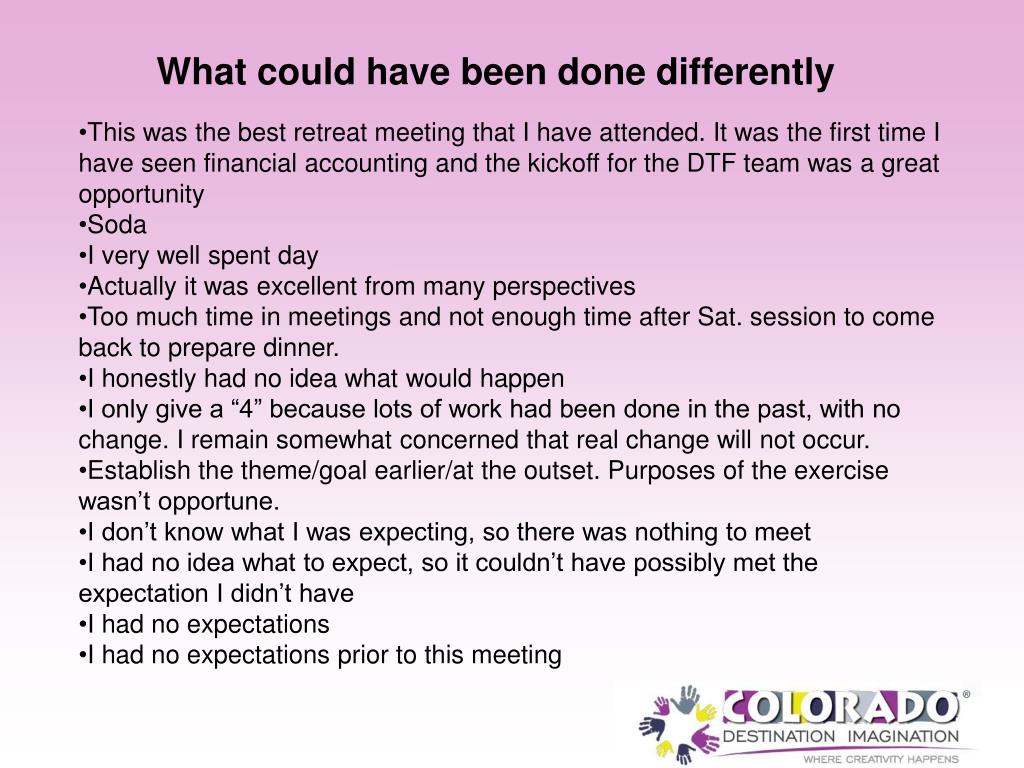 What could have been done differently

•This was the best retreat meeting that I have attended. It was the first time I have seen financial accounting and the kickoff for the DTF team was a great opportunity
•Soda
•I very well spent day
•Actually it was excellent from many perspectives
•Too much time in meetings and not enough time after Sat. session to come back to prepare dinner.
•I honestly had no idea what would happen
•I only give a “4” because lots of work had been done in the past, with no change. I remain somewhat concerned that real change will not occur.
•Establish the theme/goal earlier/at the outset. Purposes of the exercise wasn’t opportune.
•I don’t know what I was expecting, so there was nothing to meet
•I had no idea what to expect, so it couldn’t have possibly met the expectation I didn’t have
•I had no expectations
•I had no expectations prior to this meeting

COLORADO®
DESTINATION IMAGINATION
WHERE CREATIVITY HAPPENS